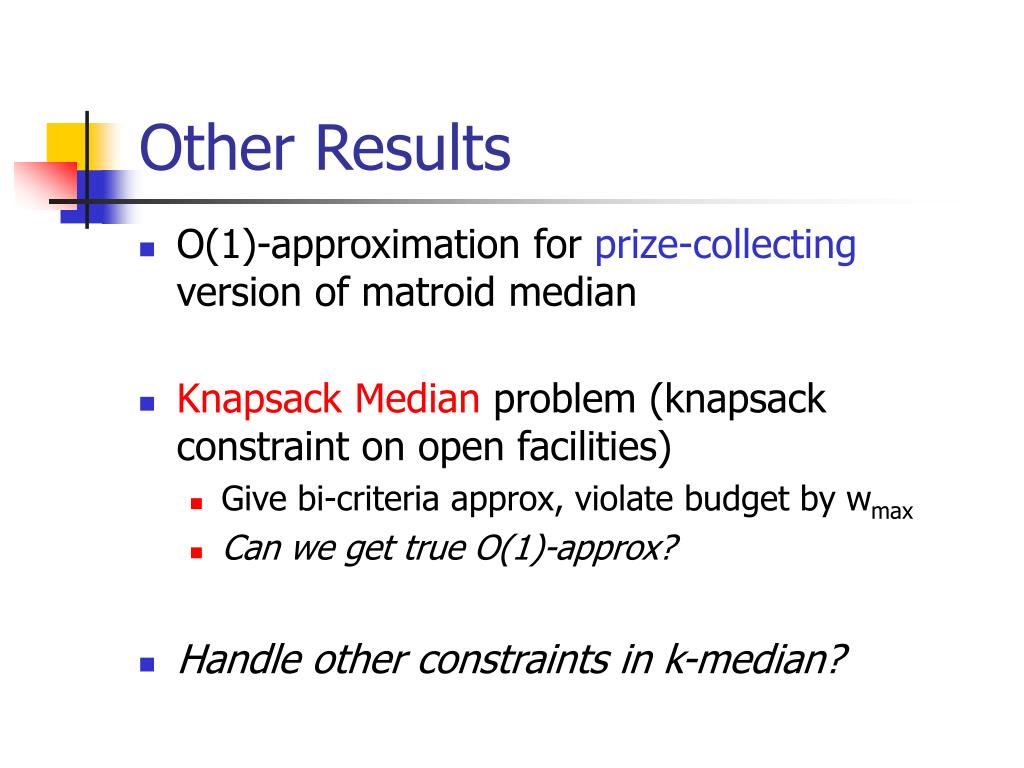 Other Results

O(1)-approximation for prize-collecting version of matroid median

Knapsack Median problem (knapsack constraint on open facilities)

Give bi-criteria approx, violate budget by $w_{max}$

Can we get true O(1)-approx?

Handle other constraints in k-median?